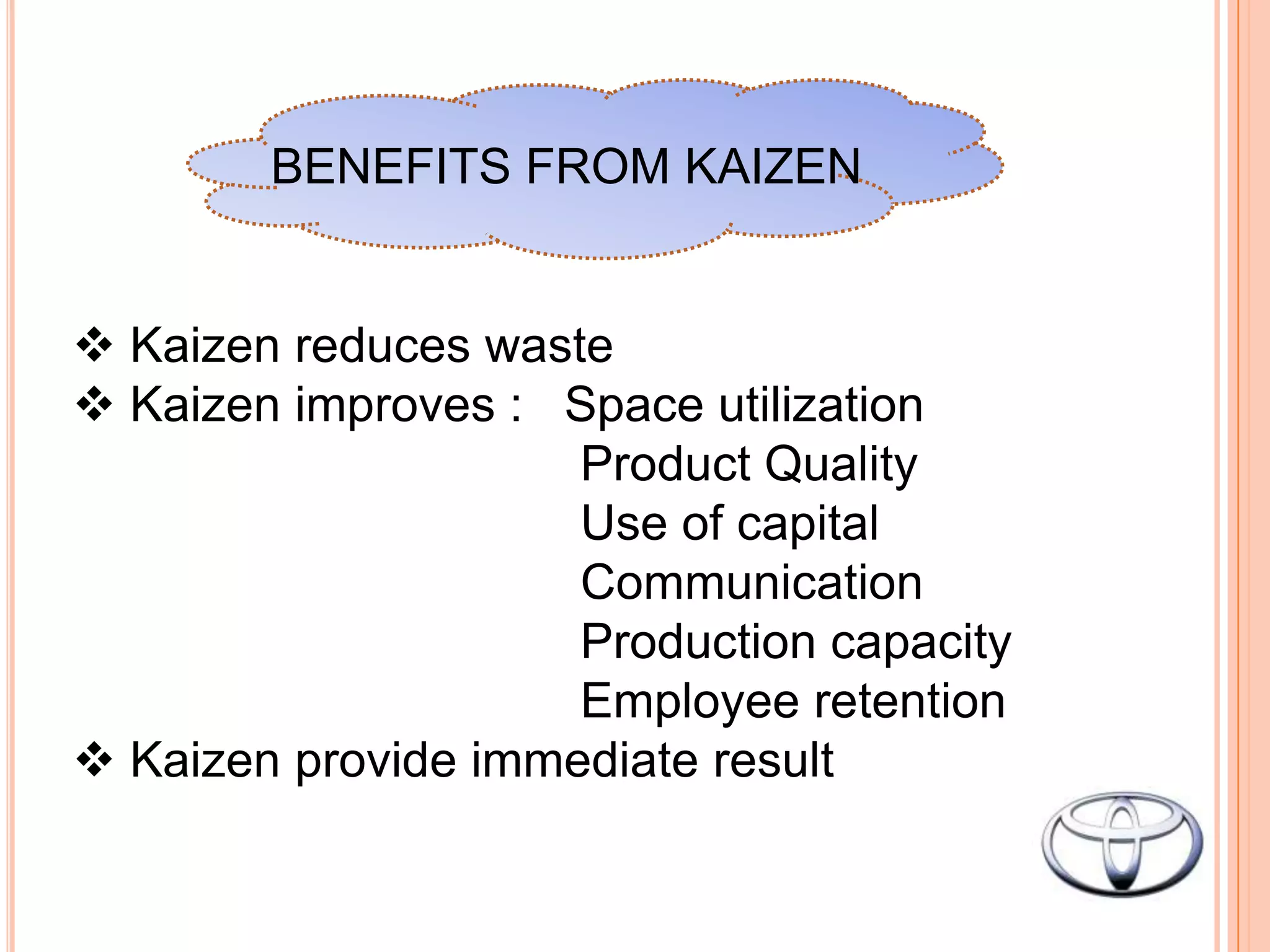 BENEFITS FROM KAIZEN

❖ Kaizen reduces waste
❖ Kaizen improves : Space utilization
Product Quality
Use of capital
Communication
Production capacity
Employee retention
❖ Kaizen provide immediate result